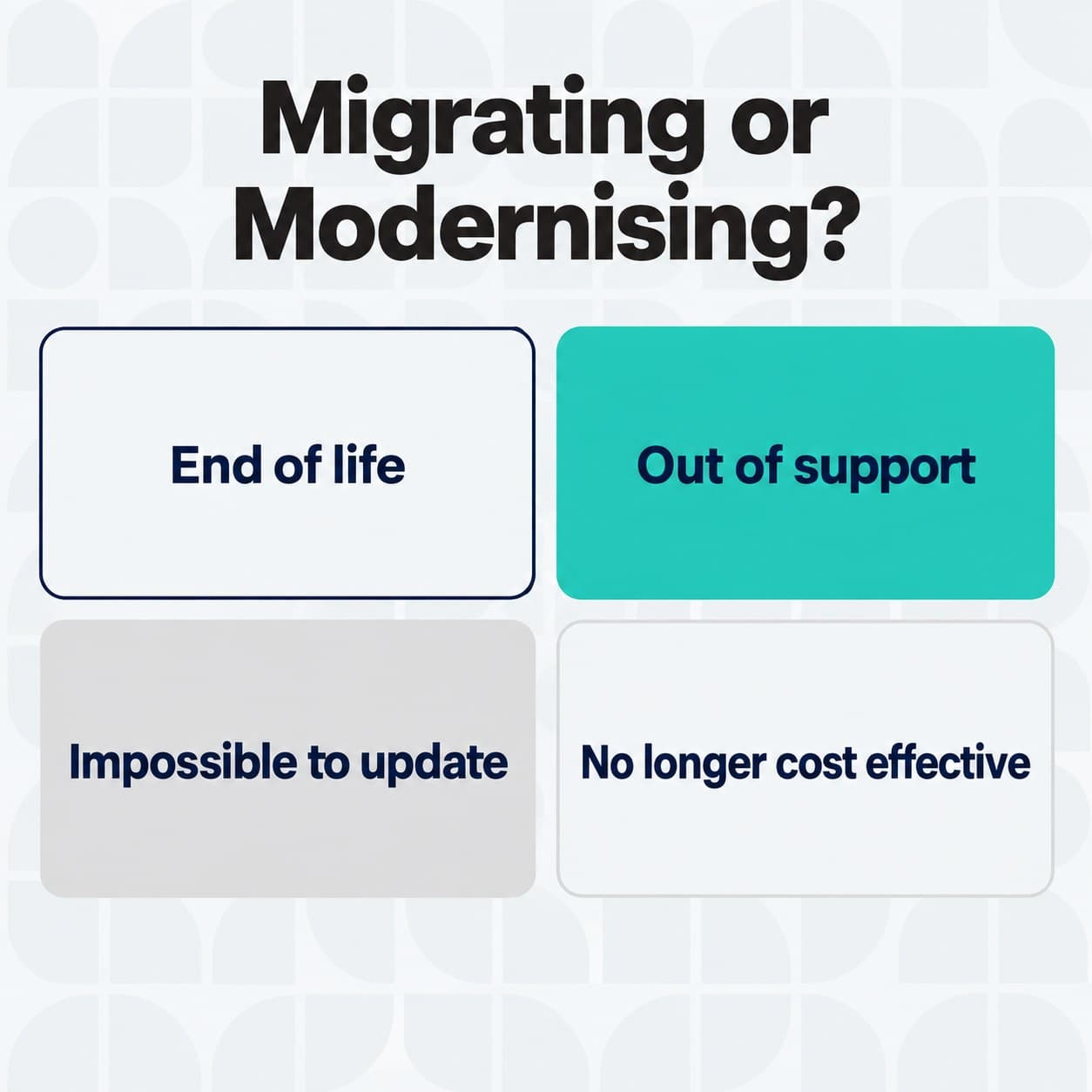 Migrating or Modernising?

End of life

Out of support

Impossible to update

No longer cost effective